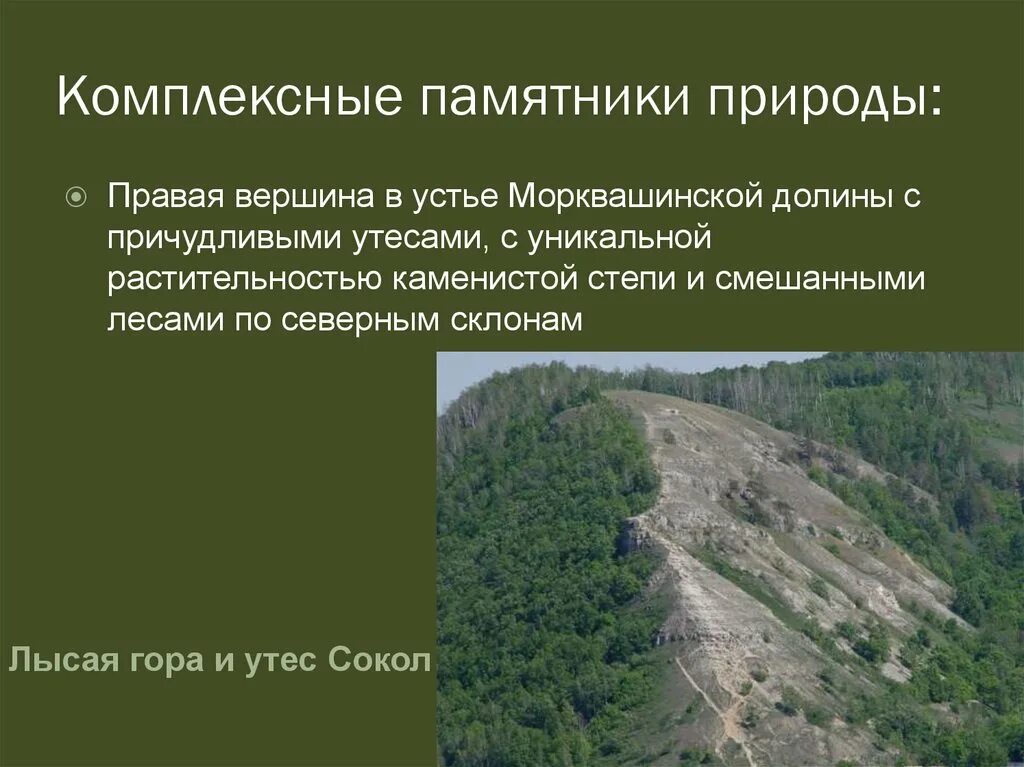 Комплексные памятники природы:

Правая вершина в устье Морквашинской долины с причудливыми утесами, с уникальной растительностью каменистой степи и смешанными лесами по северным склонам

Лысая гора и утес Сокол